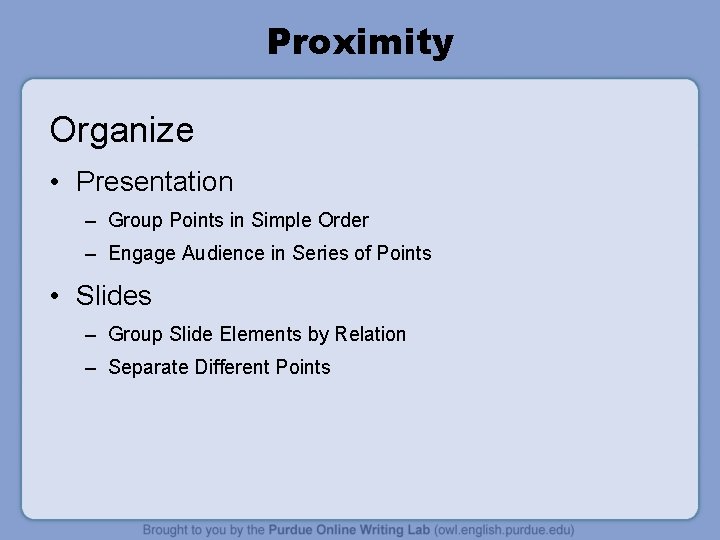 Proximity

Organize

• Presentation
  – Group Points in Simple Order
  – Engage Audience in Series of Points
• Slides
  – Group Slide Elements by Relation
  – Separate Different Points

Brought to you by the Purdue Online Writing Lab (owl.english.purdue.edu)